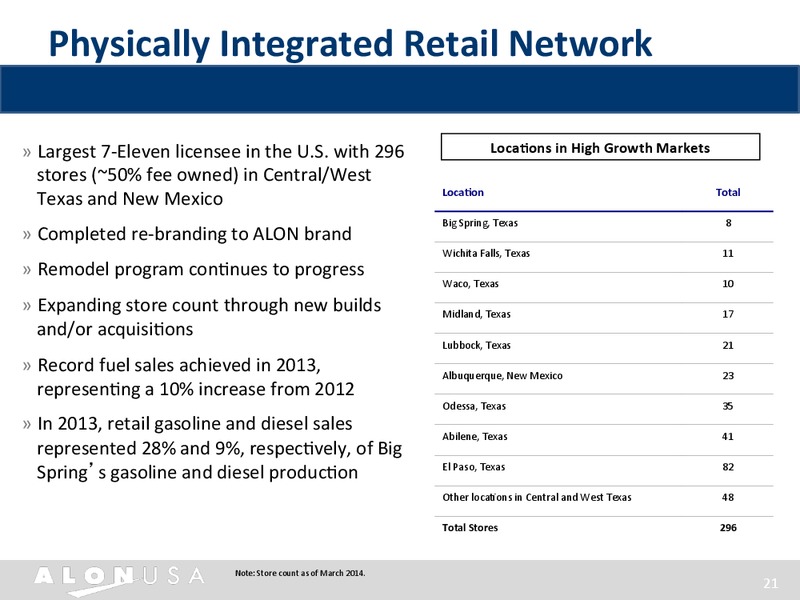 Physically Integrated Retail Network

» Largest 7-Eleven licensee in the U.S. with 296 stores (~50% fee owned) in Central/West Texas and New Mexico

» Completed re-branding to ALON brand

» Remodel program continues to progress

» Expanding store count through new builds and/or acquisitions

» Record fuel sales achieved in 2013, representing a 10% increase from 2012

» In 2013, retail gasoline and diesel sales represented 28% and 9%, respectively, of Big Spring's gasoline and diesel production

Locations in High Growth Markets

| Location | Total |
|---|---|
| Big Spring, Texas | 8 |
| Wichita Falls, Texas | 11 |
| Waco, Texas | 10 |
| Midland, Texas | 17 |
| Lubbock, Texas | 21 |
| Albuquerque, New Mexico | 23 |
| Odessa, Texas | 35 |
| Abilene, Texas | 41 |
| El Paso, Texas | 82 |
| Other locations in Central and West Texas | 48 |
| Total Stores | 296 |

ALON USA

Note: Store count as of March 2014.

21